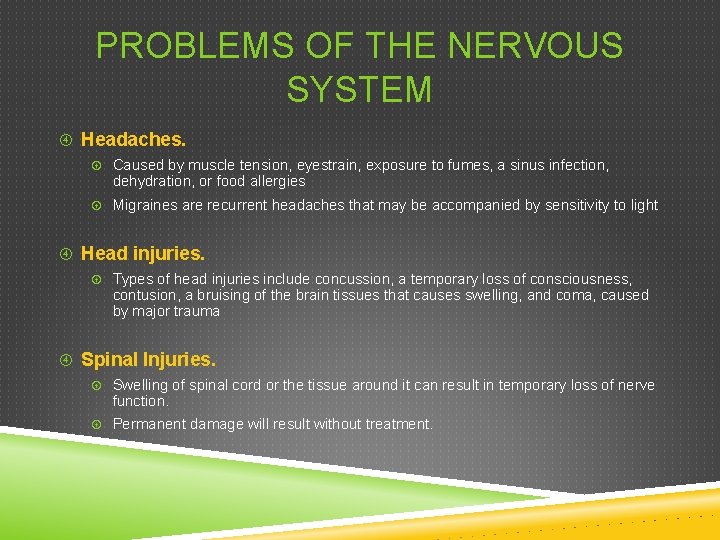 PROBLEMS OF THE NERVOUS SYSTEM

Headaches.

Caused by muscle tension, eyestrain, exposure to fumes, a sinus infection, dehydration, or food allergies

Migraines are recurrent headaches that may be accompanied by sensitivity to light

Head injuries.

Types of head injuries include concussion, a temporary loss of consciousness, contusion, a bruising of the brain tissues that causes swelling, and coma, caused by major trauma

Spinal Injuries.

Swelling of spinal cord or the tissue around it can result in temporary loss of nerve function.

Permanent damage will result without treatment.